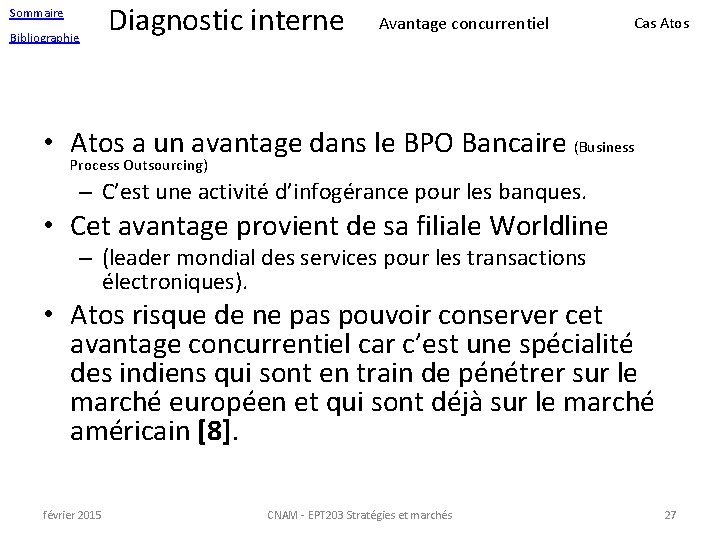 Sommaire
Bibliographie

Diagnostic interne

Avantage concurrentiel

Cas Atos

• Atos a un avantage dans le BPO Bancaire (Business Process Outsourcing)
– C'est une activité d'infogérance pour les banques.
• Cet avantage provient de sa filiale Worldline
– (leader mondial des services pour les transactions électroniques).
• Atos risque de ne pas pouvoir conserver cet avantage concurrentiel car c'est une spécialité des indiens qui sont en train de pénétrer sur le marché européen et qui sont déjà sur le marché américain [8].

février 2015

CNAM - EPT203 Stratégies et marchés

27